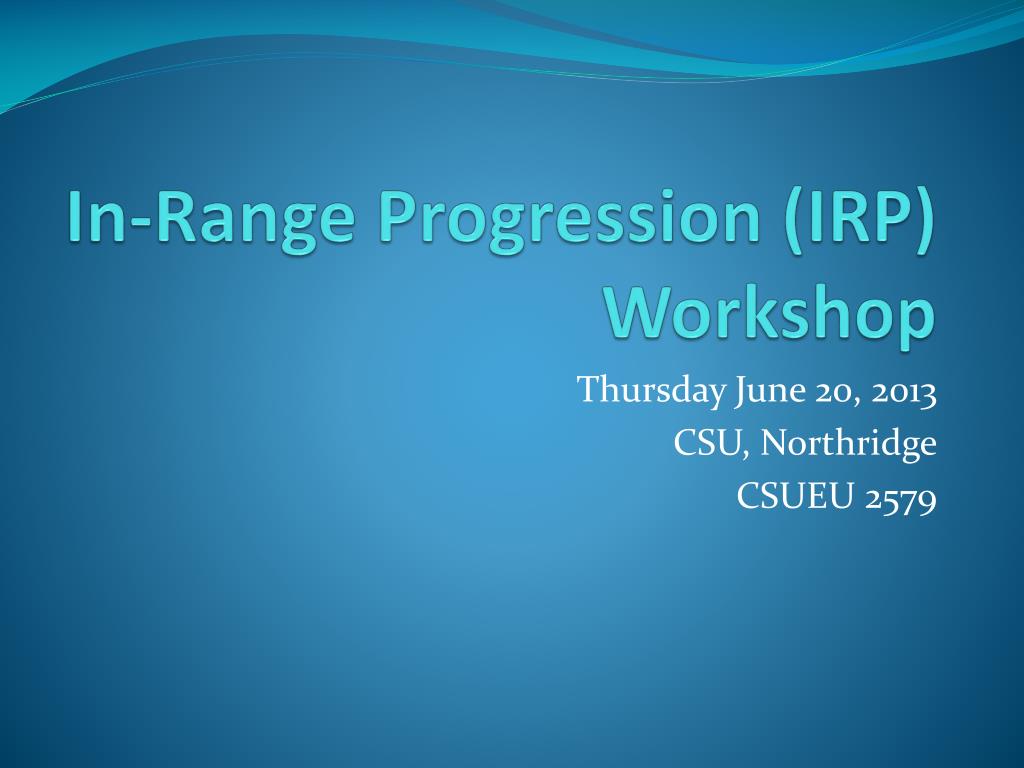 In-Range Progression (IRP) Workshop

Thursday June 20, 2013
CSU, Northridge
CSUEU 2579